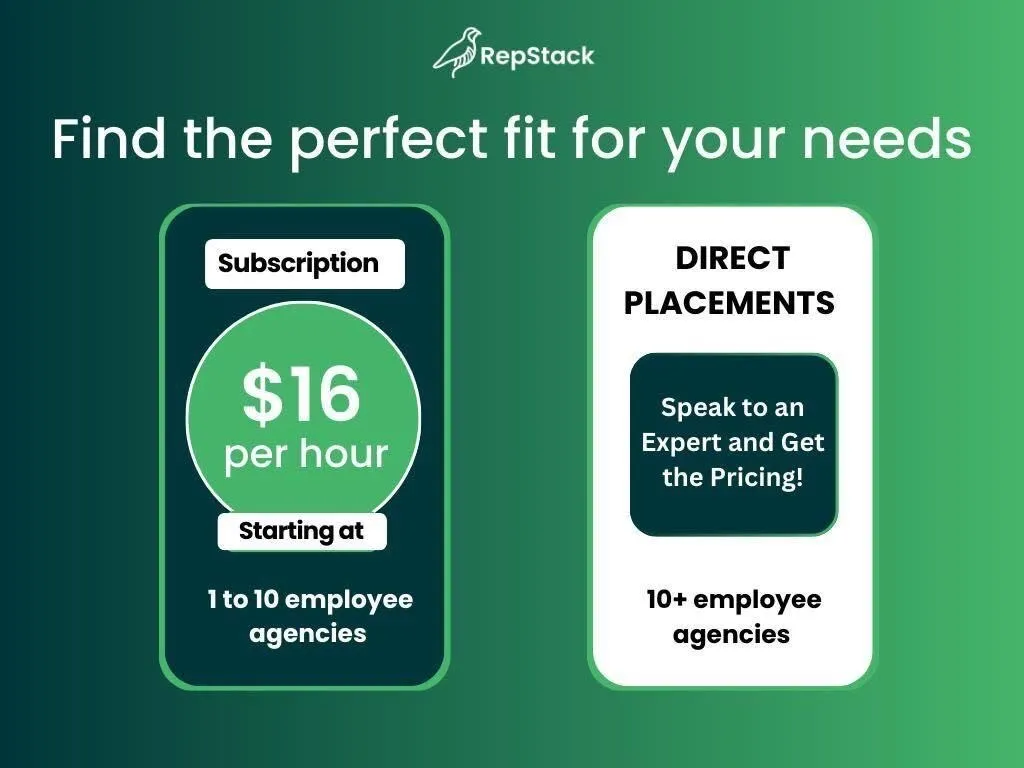 RepStack

Find the perfect fit for your needs

Subscription

$16
per hour

Starting at

1 to 10 employee agencies

DIRECT PLACEMENTS

Speak to an Expert and Get the Pricing!

10+ employee agencies